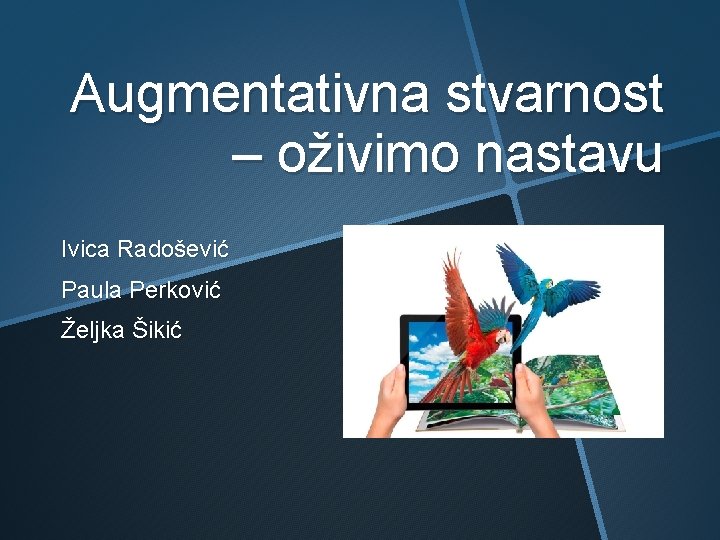 Augmentativna stvarnost – oživimo nastavu

Ivica Radošević

Paula Perković

Željka Šikić